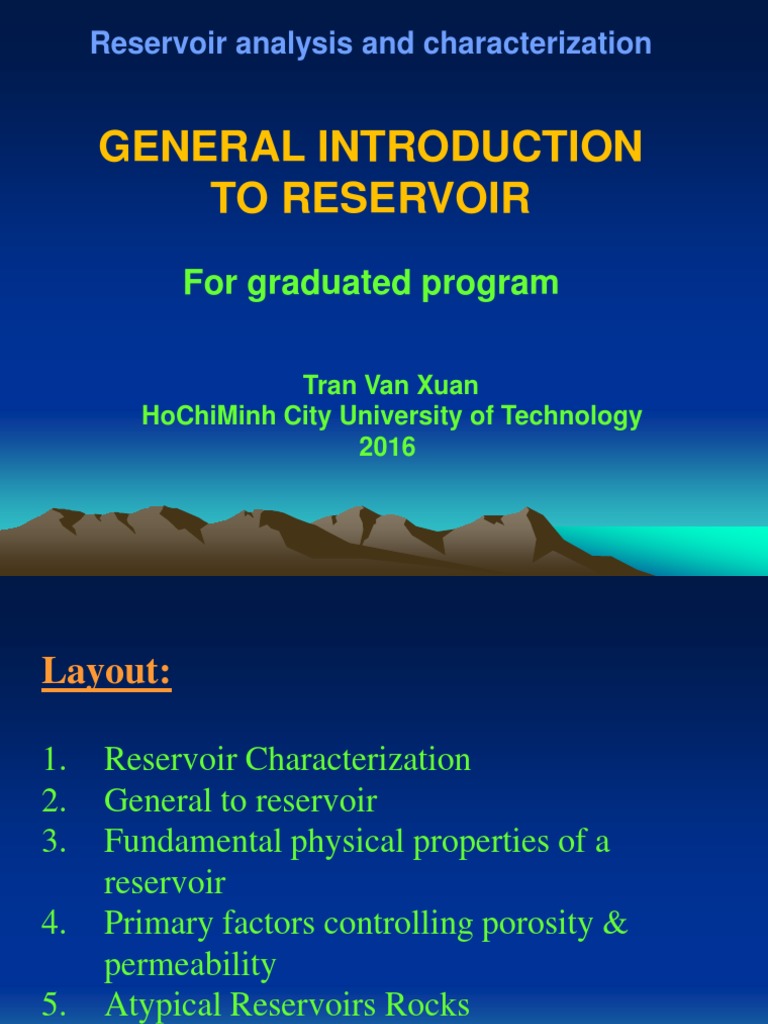 Reservoir analysis and characterization

GENERAL INTRODUCTION TO RESERVOIR

For graduated program

Tran Van Xuan
HoChiMinh City University of Technology
2016

Layout:

1. Reservoir Characterization
2. General to reservoir
3. Fundamental physical properties of a reservoir
4. Primary factors controlling porosity & permeability
5. Atypical Reservoirs Rocks